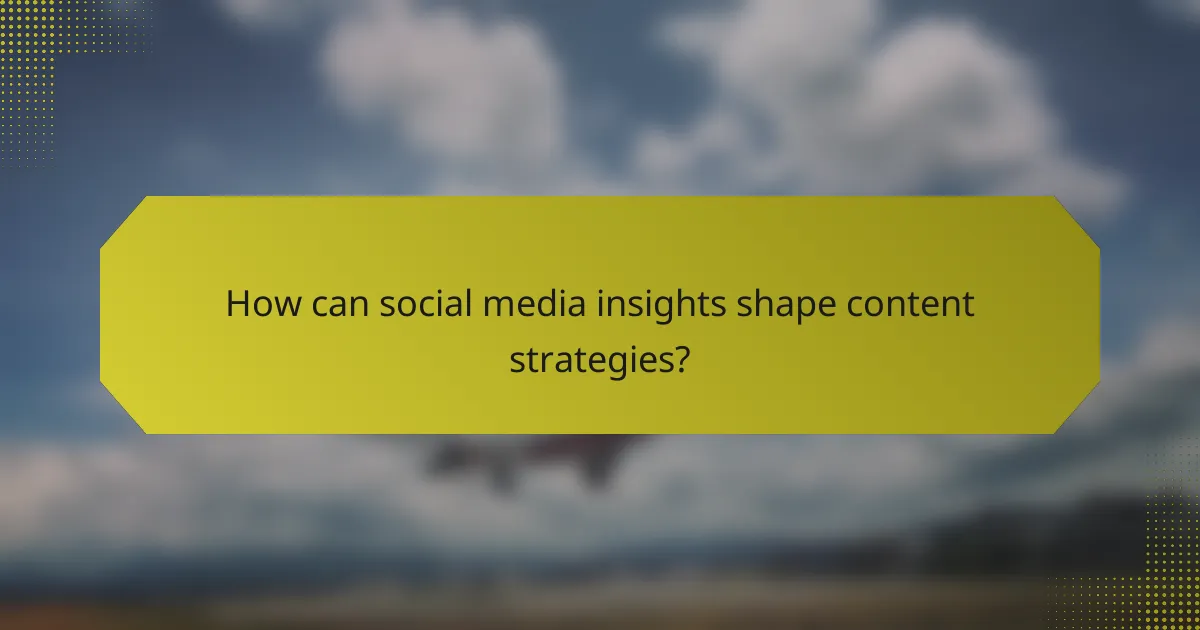 How can social media insights shape content strategies?